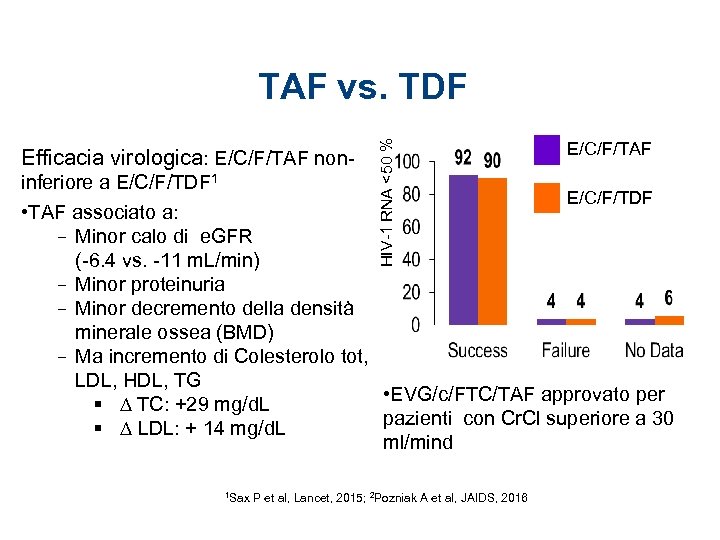 TAF vs. TDF

Efficacia virologica: E/C/F/TAF non-inferiore a E/C/F/TDF$^1$

•TAF associato a:
– Minor calo di eGFR (-6.4 vs. -11 mL/min)
– Minor proteinuria
– Minor decremento della densità minerale ossea (BMD)
– Ma incremento di Colesterolo tot, LDL, HDL, TG
▪ $\Delta$ TC: +29 mg/dL
▪ $\Delta$ LDL: + 14 mg/dL

HIV-1 RNA <50 %
100
80
60
40
20
0
92 90
4 4
4 6
Success Failure No Data
E/C/F/TAF
E/C/F/TDF

•EVG/c/FTC/TAF approvato per pazienti con CrCl superiore a 30 ml/mind

$^1$Sax P et al, Lancet, 2015; $^2$Pozniak A et al, JAIDS, 2016